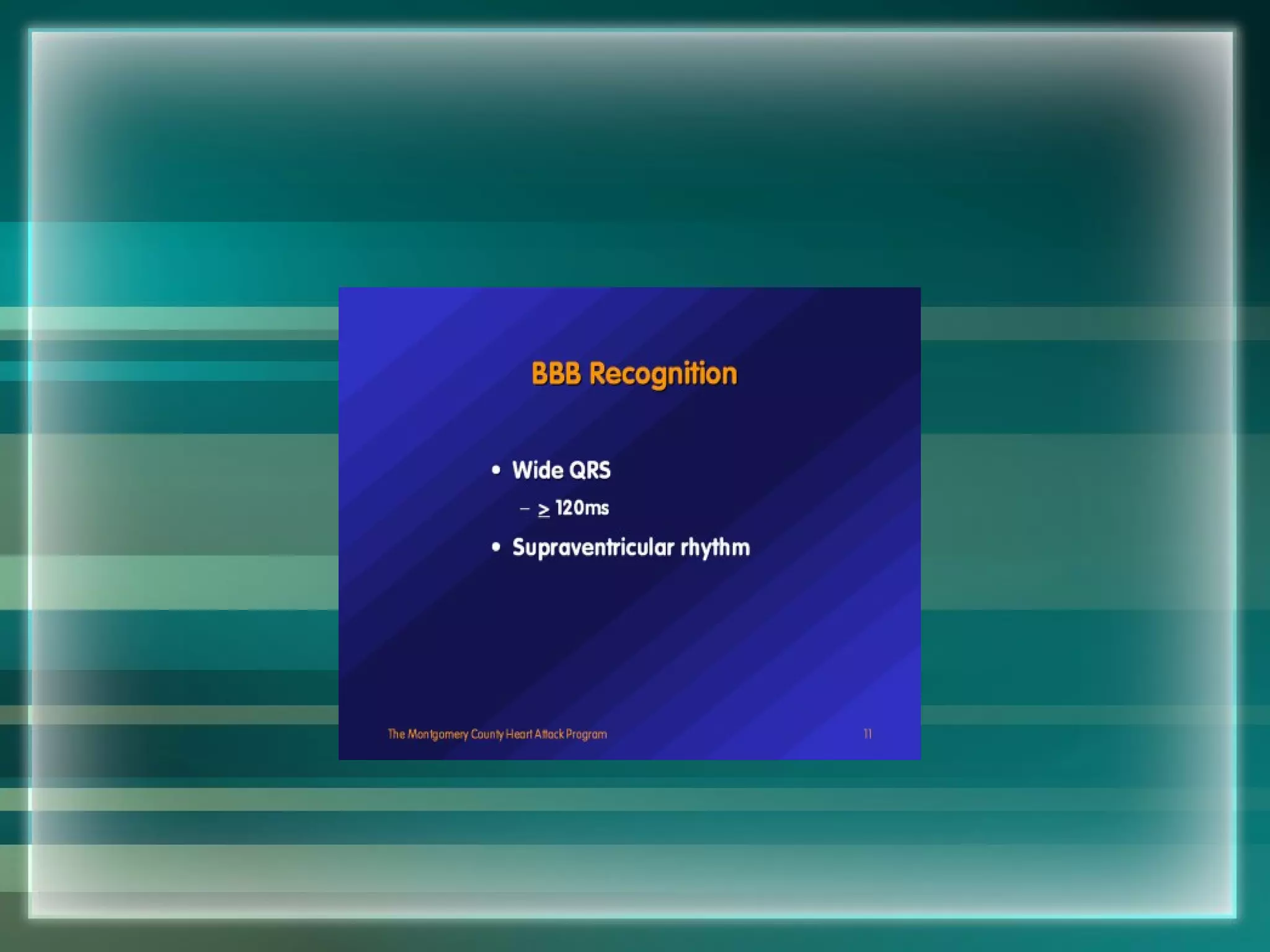 BBB Recognition

• Wide QRS
  – $\geq$ 120ms
• Supraventricular rhythm

The Montgomery County Heart Attack Program

11